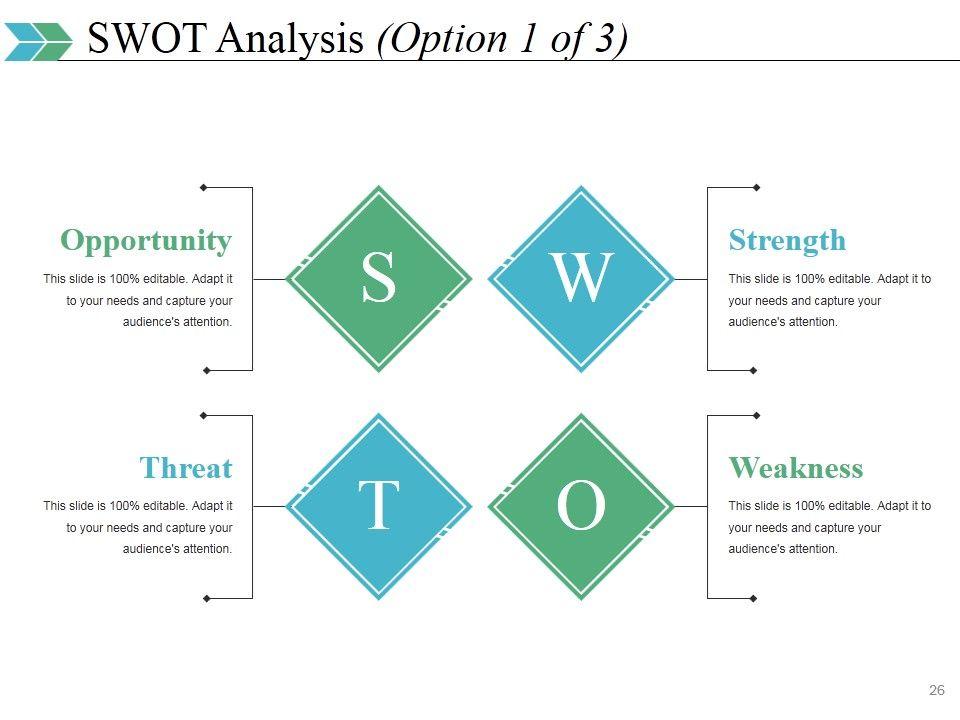 SWOT Analysis (Option 1 of 3)

Opportunity

This slide is 100% editable. Adapt it to your needs and capture your audience's attention.

S

W

Strength

This slide is 100% editable. Adapt it to your needs and capture your audience's attention.

Threat

This slide is 100% editable. Adapt it to your needs and capture your audience's attention.

T

O

Weakness

This slide is 100% editable. Adapt it to your needs and capture your audience's attention.

26